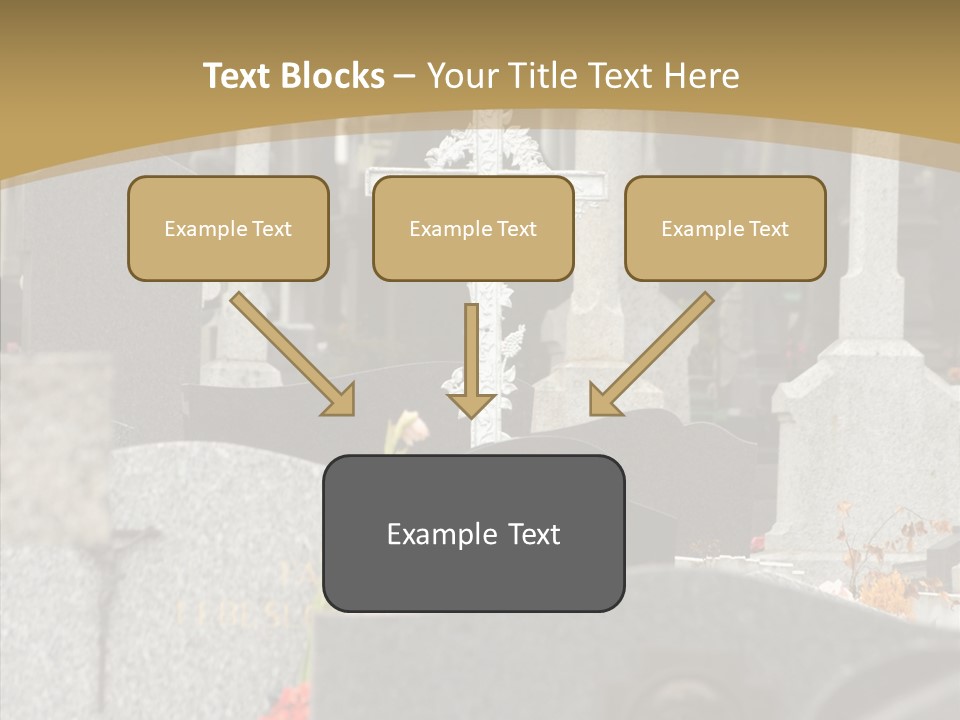 Text Blocks – Your Title Text Here

Example Text

Example Text

Example Text

Example Text